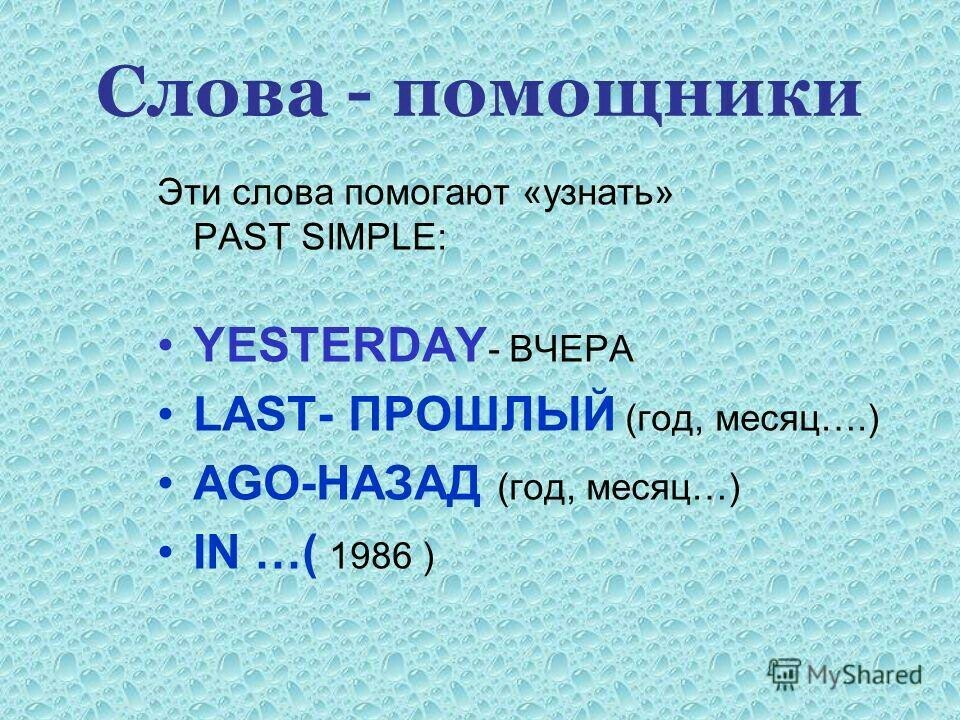 Слова - помощники

Эти слова помогают «узнать» PAST SIMPLE:

• YESTERDAY - ВЧЕРА
• LAST- ПРОШЛЫЙ (год, месяц….)
• AGO-НАЗАД (год, месяц…)
• IN …( 1986 )

MyShared